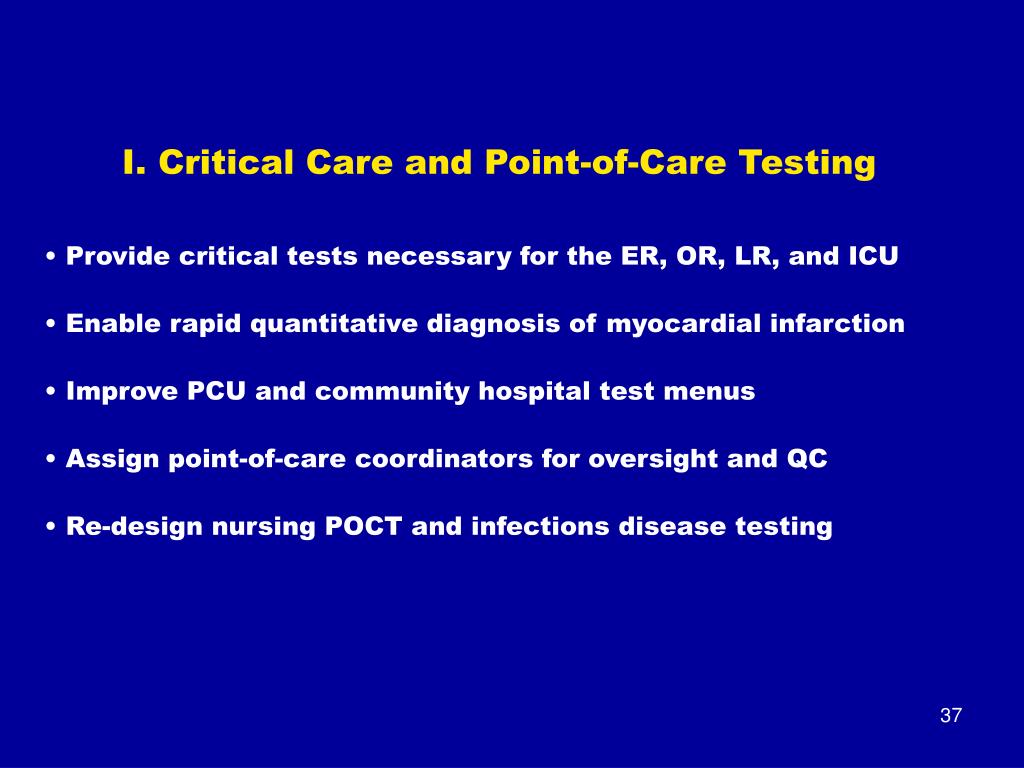 I. Critical Care and Point-of-Care Testing

• Provide critical tests necessary for the ER, OR, LR, and ICU

• Enable rapid quantitative diagnosis of myocardial infarction

• Improve PCU and community hospital test menus

• Assign point-of-care coordinators for oversight and QC

• Re-design nursing POCT and infections disease testing

37